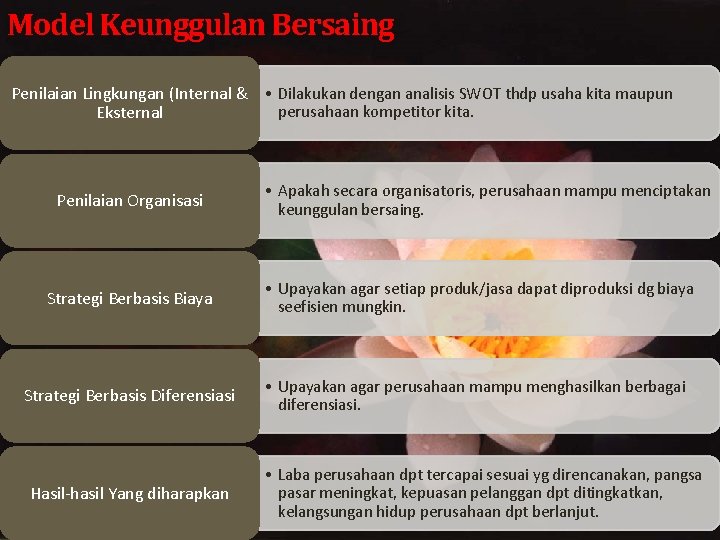 Model Keunggulan Bersaing

Penilaian Lingkungan (Internal & Eksternal

• Dilakukan dengan analisis SWOT thdp usaha kita maupun perusahaan kompetitor kita.

Penilaian Organisasi

• Apakah secara organisatoris, perusahaan mampu menciptakan keunggulan bersaing.

Strategi Berbasis Biaya

• Upayakan agar setiap produk/jasa dapat diproduksi dg biaya seefisien mungkin.

Strategi Berbasis Diferensiasi

• Upayakan agar perusahaan mampu menghasilkan berbagai diferensiasi.

Hasil-hasil Yang diharapkan

• Laba perusahaan dpt tercapai sesuai yg direncanakan, pangsa pasar meningkat, kepuasan pelanggan dpt ditingkatkan, kelangsungan hidup perusahaan dpt berlanjut.